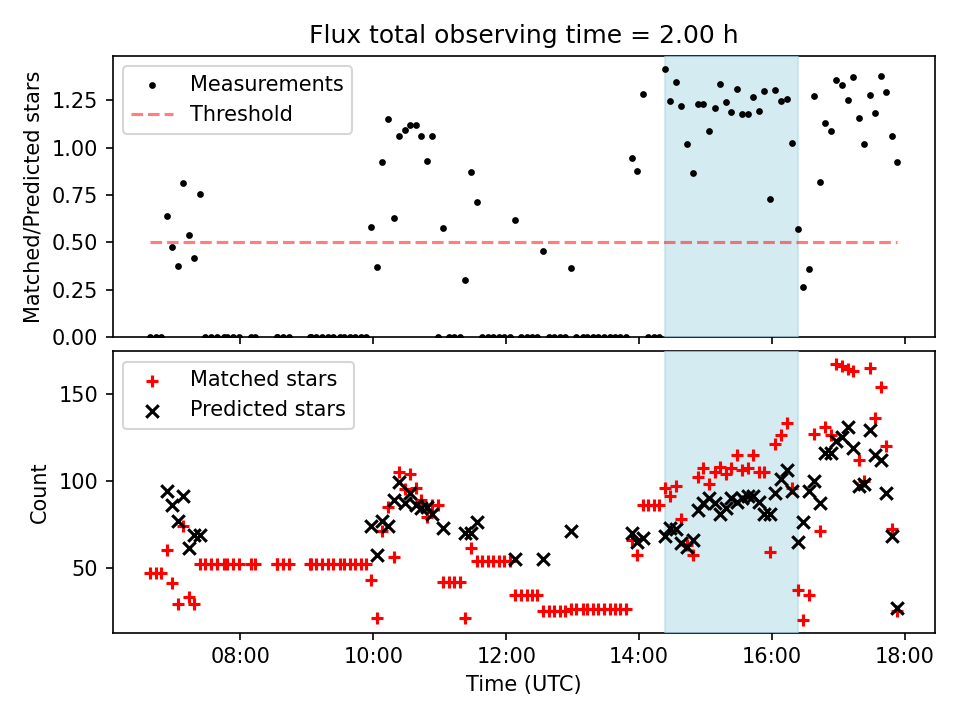 Flux total observing time = 2.00 h

Measurements
Threshold

Matched/Predicted stars

1.25
1.00
0.75
0.50
0.25
0.00

Matched stars
Predicted stars

Count

150
100
50

08:00
10:00
12:00
14:00
16:00
18:00

Time (UTC)